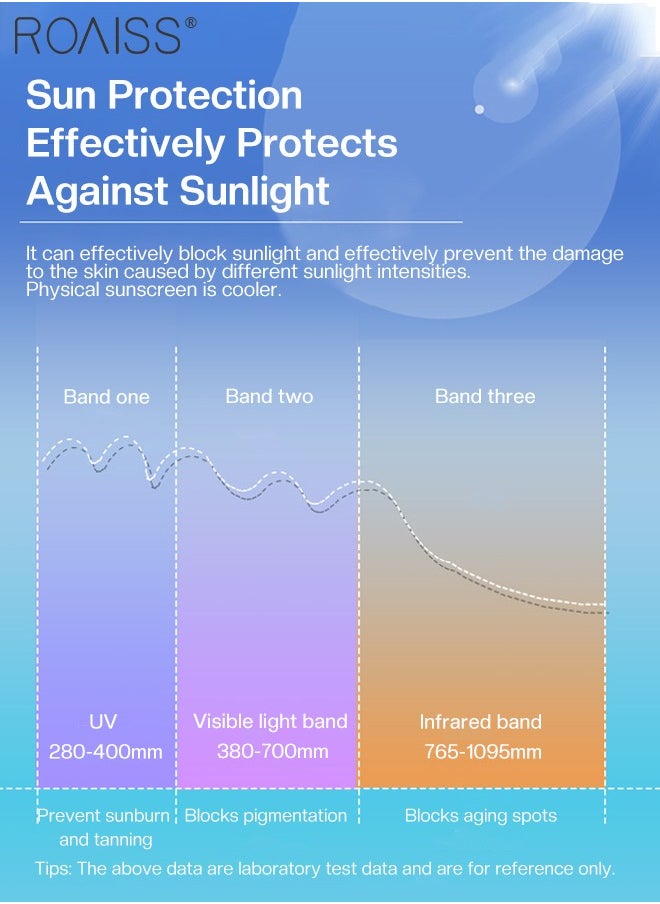 ROAISS®

Sun Protection Effectively Protects Against Sunlight

It can effectively block sunlight and effectively prevent the damage to the skin caused by different sunlight intensities. Physical sunscreen is cooler.

Band one

Band two

Band three

UV
280-400mm

Visible light band
380-700mm

Infrared band
765-1095mm

Prevent sunburn and tanning

Blocks pigmentation

Blocks aging spots

Tips: The above data are laboratory test data and are for reference only.